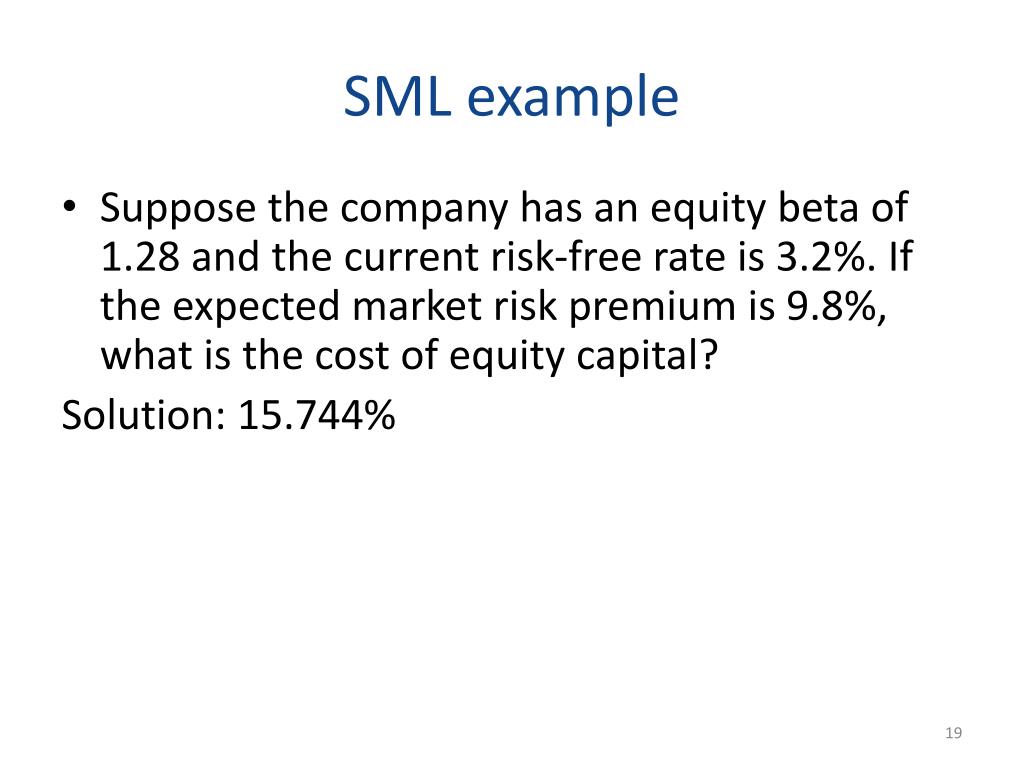 SML example

• Suppose the company has an equity beta of 1.28 and the current risk-free rate is 3.2%. If the expected market risk premium is 9.8%, what is the cost of equity capital?

Solution: 15.744%

19